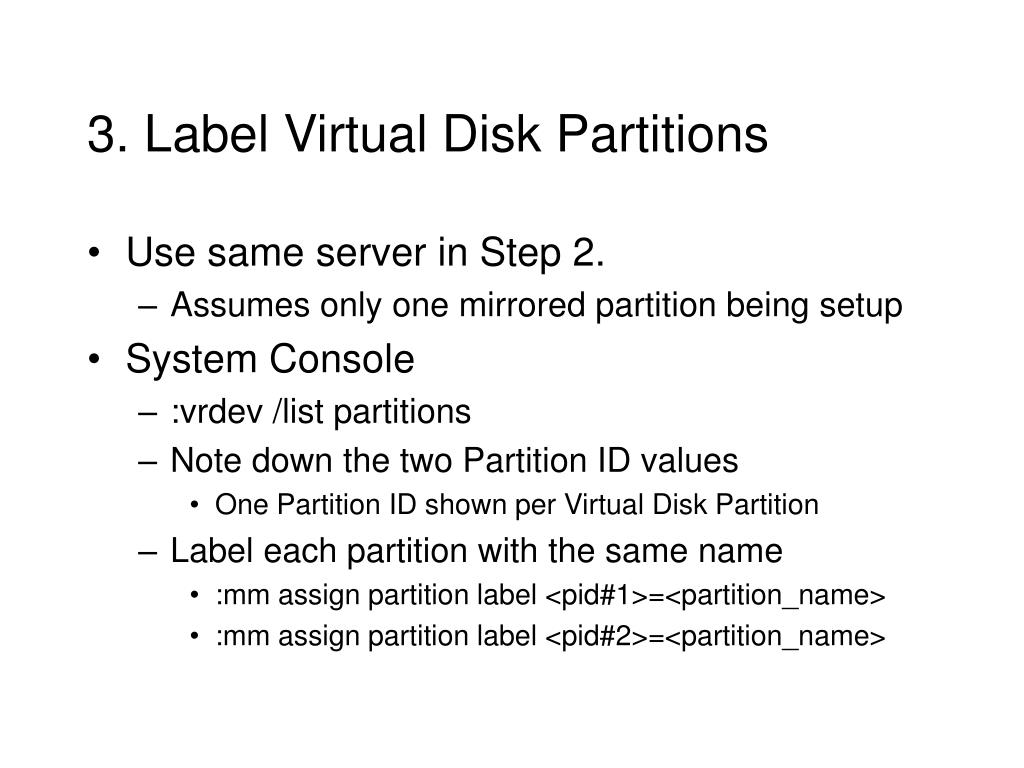 3. Label Virtual Disk Partitions

• Use same server in Step 2.
– Assumes only one mirrored partition being setup
• System Console
– :vrdev /list partitions
– Note down the two Partition ID values
• One Partition ID shown per Virtual Disk Partition
– Label each partition with the same name
• :mm assign partition label <pid#1>=<partition_name>
• :mm assign partition label <pid#2>=<partition_name>